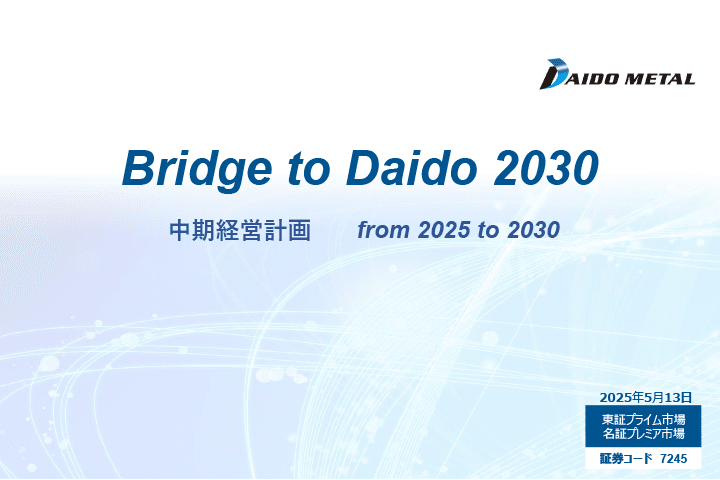 DAIDO METAL

Bridge to Daido 2030

中期経営計画　from 2025 to 2030

2025年5月13日

東証プライム市場
名証プレミア市場

証券コード 7245